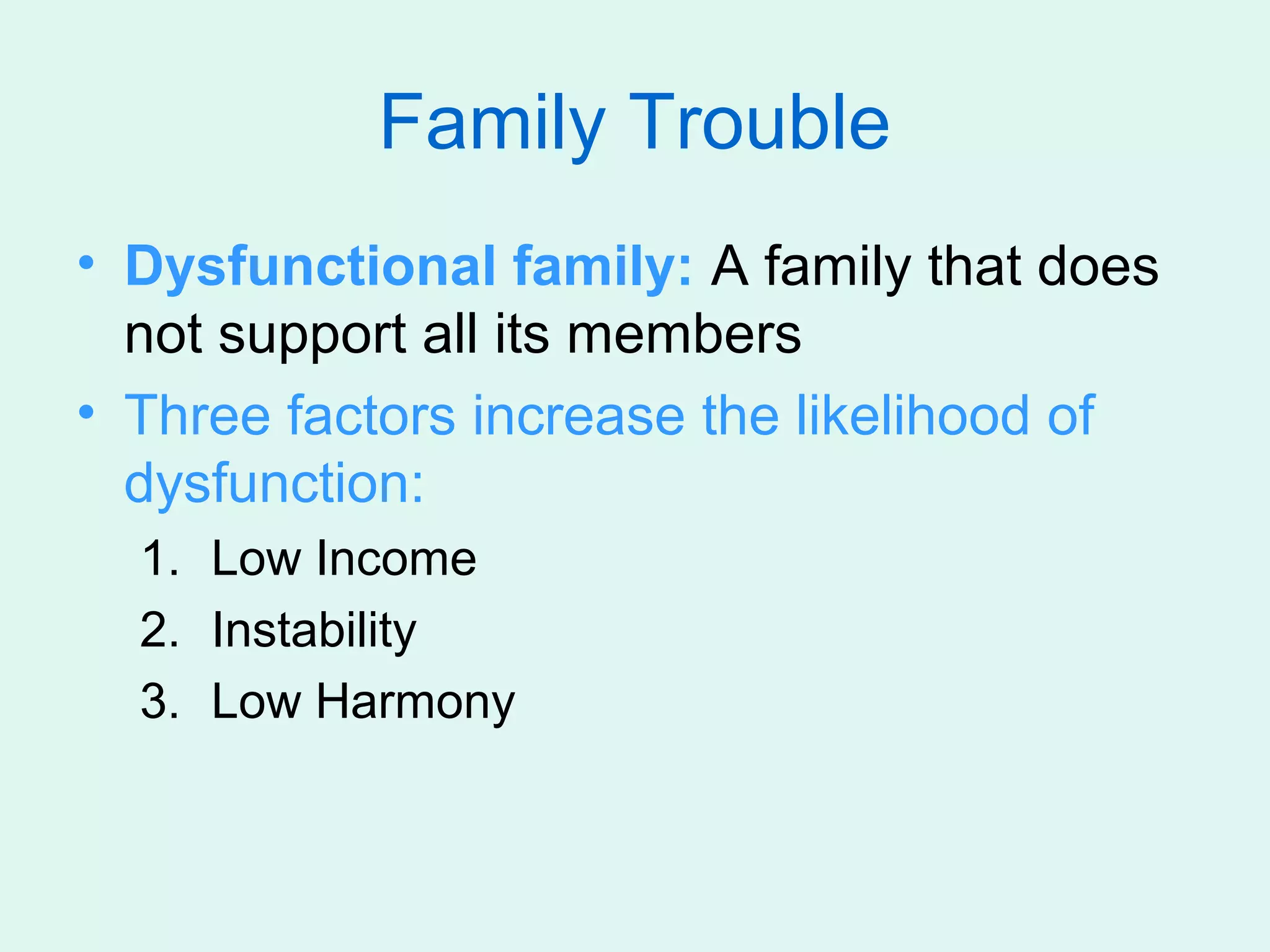 Family Trouble

• Dysfunctional family: A family that does not support all its members

• Three factors increase the likelihood of dysfunction:

1. Low Income
2. Instability
3. Low Harmony